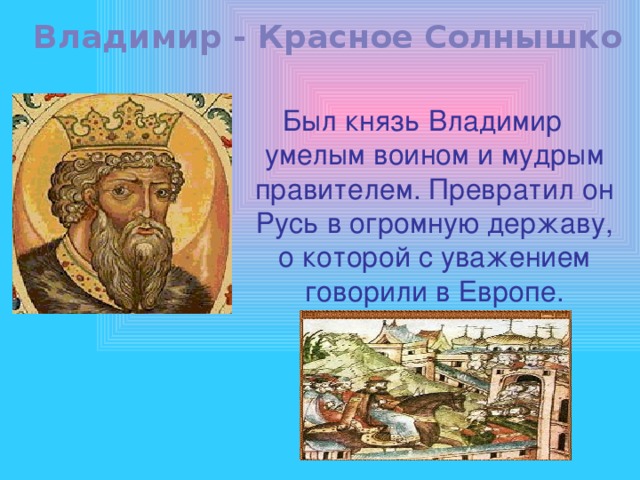 Владимир - Красное Солнышко

Был князь Владимир умелым воином и мудрым правителем. Превратил он Русь в огромную державу, о которой с уважением говорили в Европе.